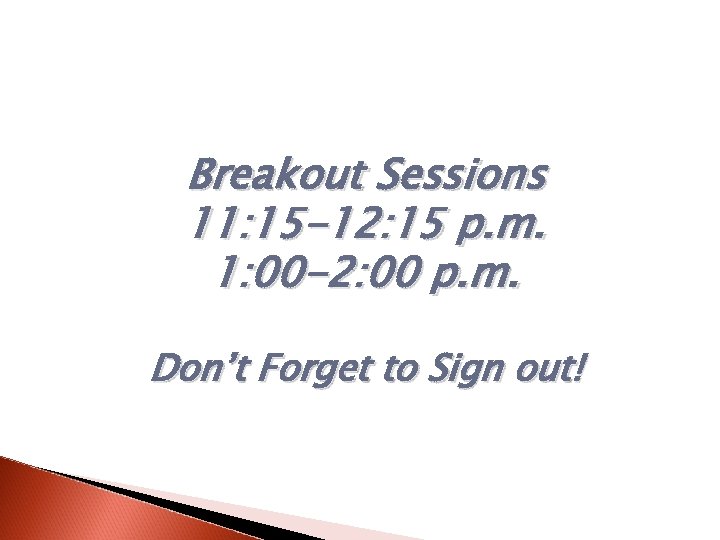 Breakout Sessions
11:15-12:15 p.m.
1:00-2:00 p.m.

Don't Forget to Sign out!